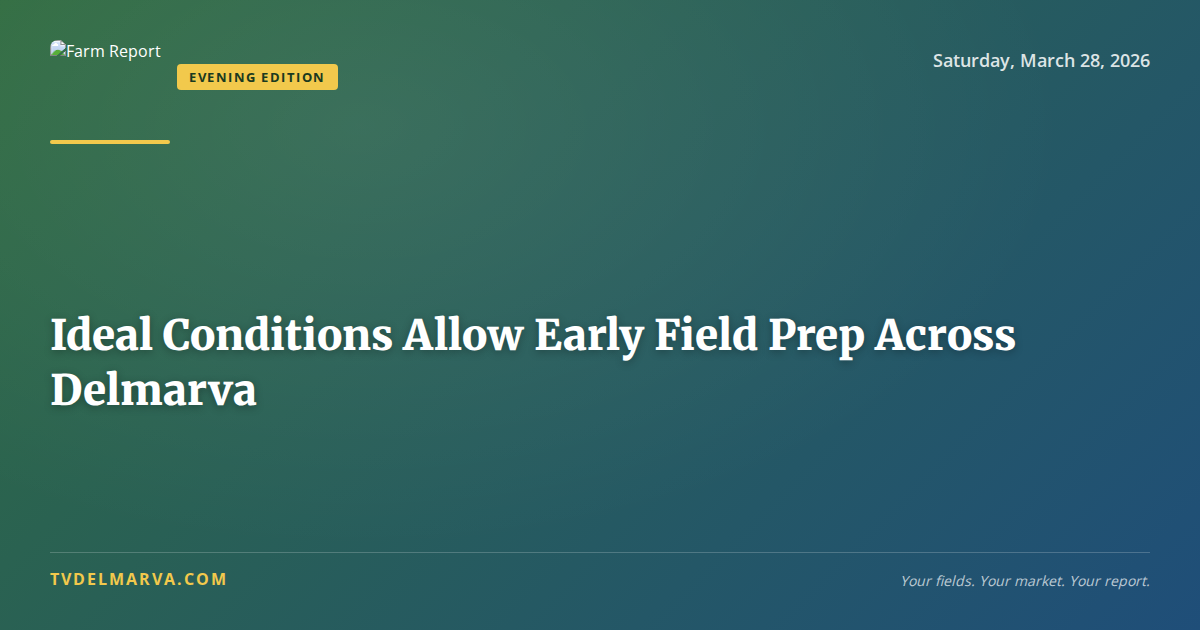 Farm Report
EVENING EDITION

Saturday, March 28, 2026

Ideal Conditions Allow Early Field Prep Across Delmarva

TVDELMARVA.COM

Your fields. Your market. Your report.